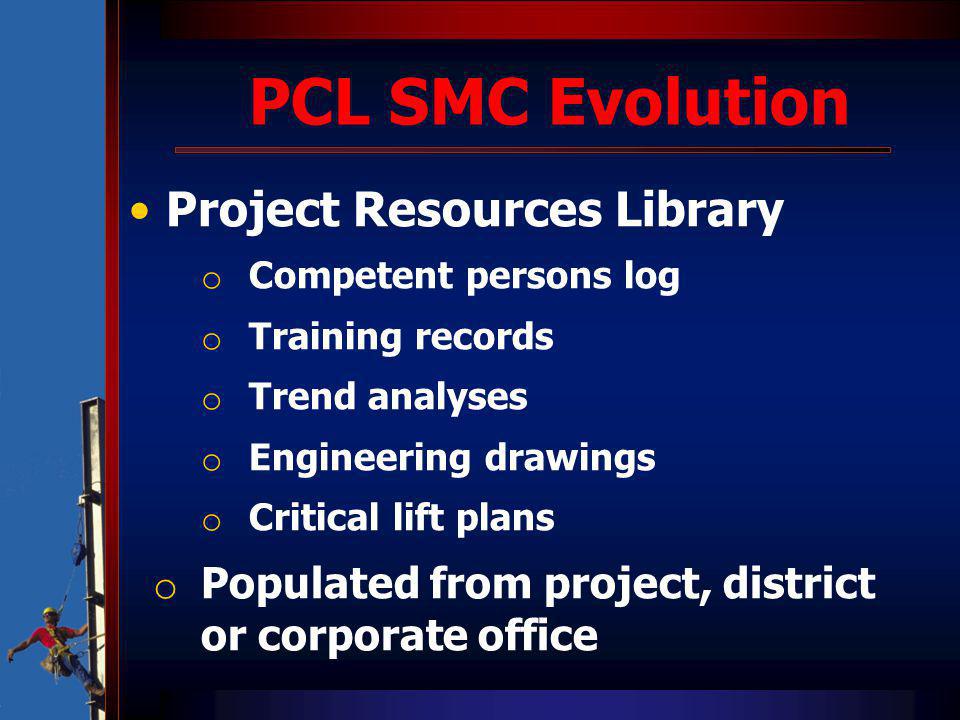 PCL SMC Evolution

• Project Resources Library

○ Competent persons log

○ Training records

○ Trend analyses

○ Engineering drawings

○ Critical lift plans

○ Populated from project, district or corporate office